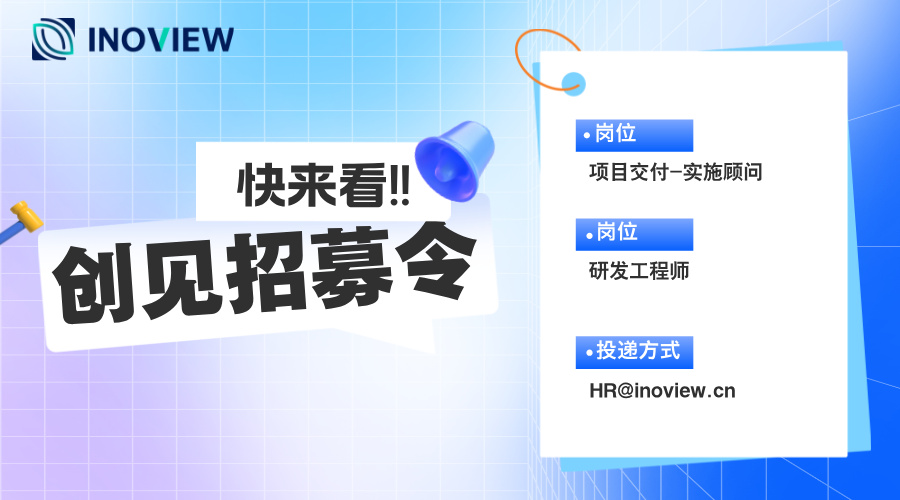 INOVIEW

快来看!!

创见招募令

•岗位

项目交付-实施顾问

•岗位

研发工程师

•投递方式

HR@inoview.cn